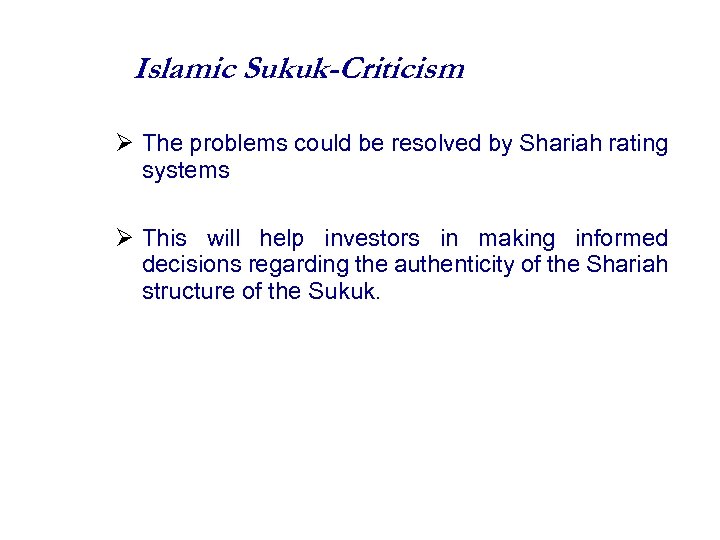 Islamic Sukuk-Criticism

➢ The problems could be resolved by Shariah rating systems

➢ This will help investors in making informed decisions regarding the authenticity of the Shariah structure of the Sukuk.